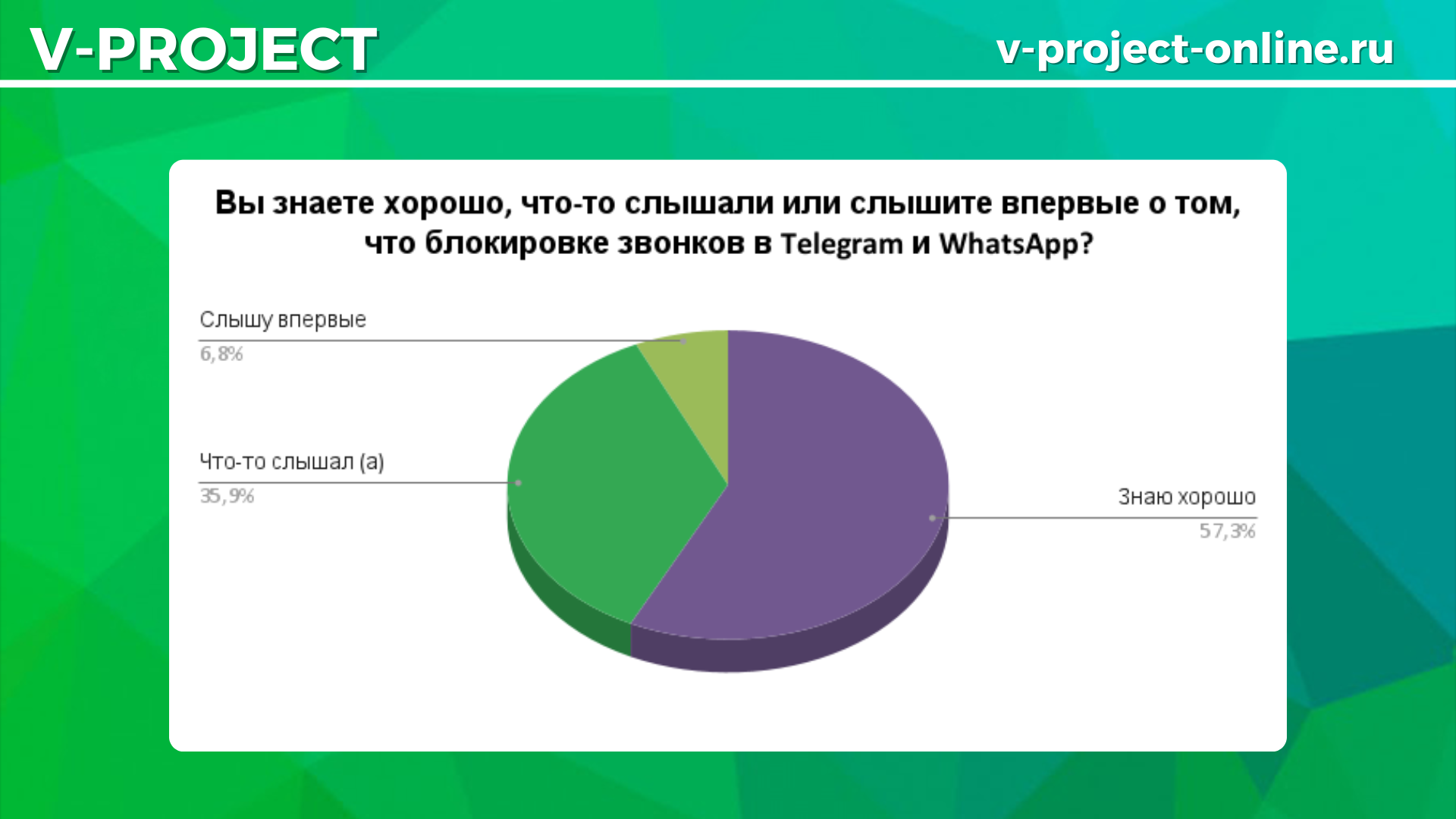 V-PROJECT

v-project-online.ru

Вы знаете хорошо, что-то слышали или слышите впервые о том, что блокировке звонков в Telegram и WhatsApp?

Слышу впервые
6,8%

Что-то слышал (а)
35,9%

Знаю хорошо
57,3%